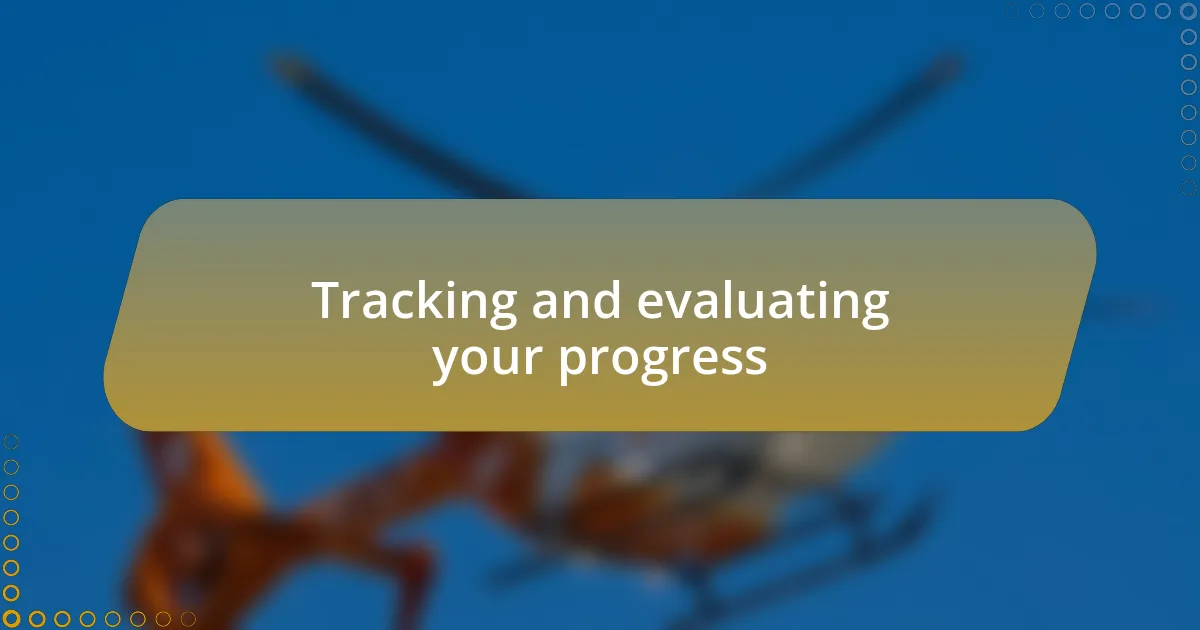 Tracking and evaluating your progress